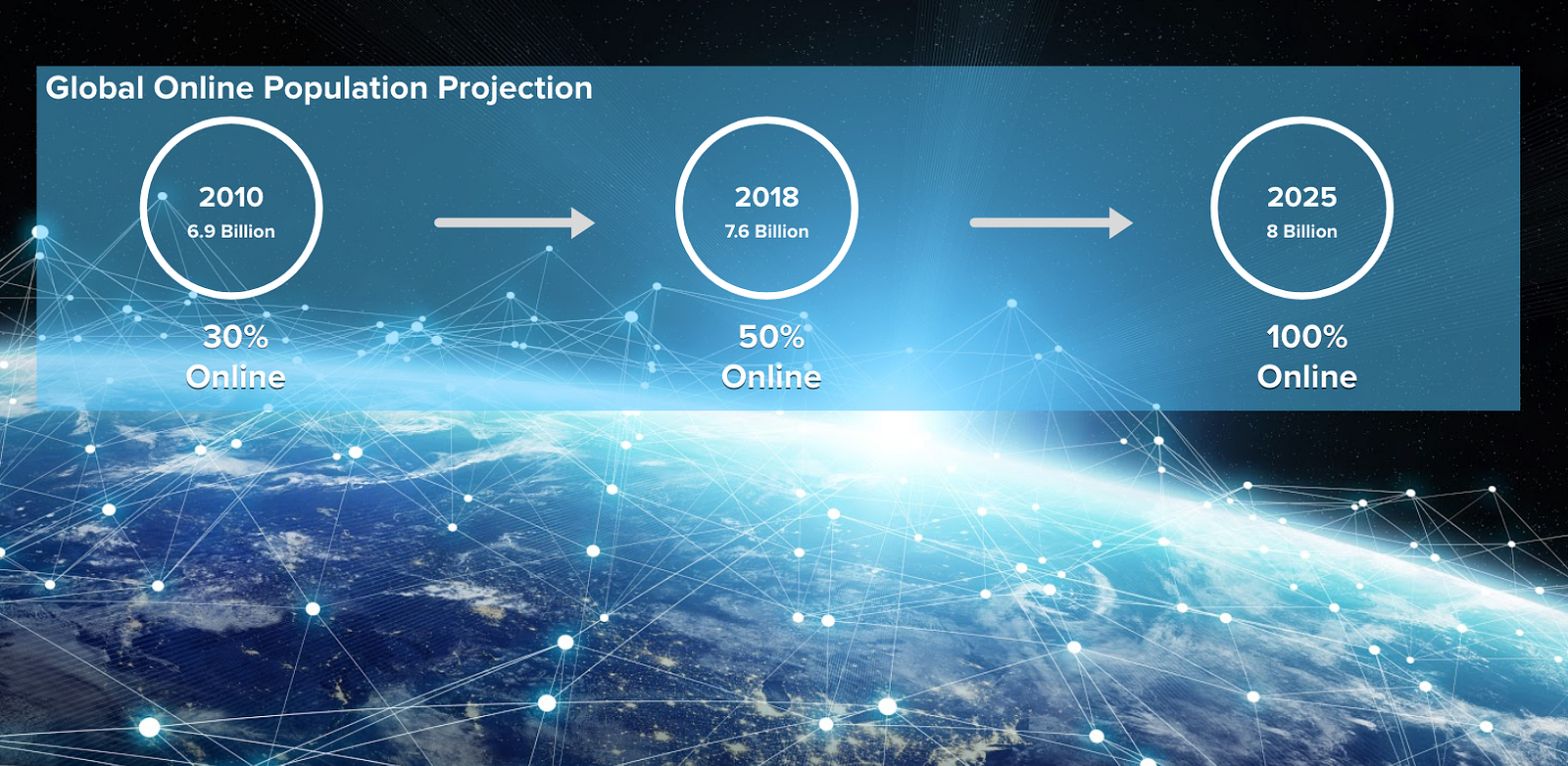 Global Online Population Projection

2010
6.9 Billion

30%
Online

2018
7.6 Billion

50%
Online

2025
8 Billion

100%
Online